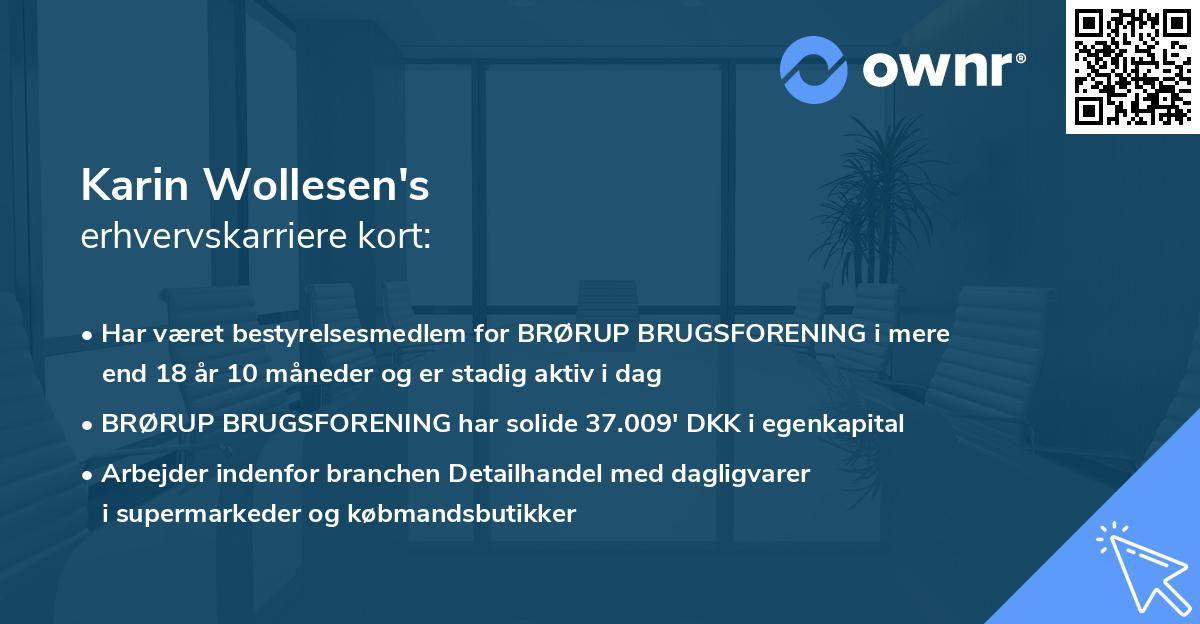 ownr®

Karin Wollesen's
erhvervskarriere kort:

• Har været bestyrelsesmedlem for BRØRUP BRUGSFORENING i mere end 18 år 10 måneder og er stadig aktiv i dag

• BRØRUP BRUGSFORENING har solide 37.009' DKK i egenkapital

• Arbejder indenfor branchen Detailhandel med dagligvarer i supermarkeder og købmandsbutikker